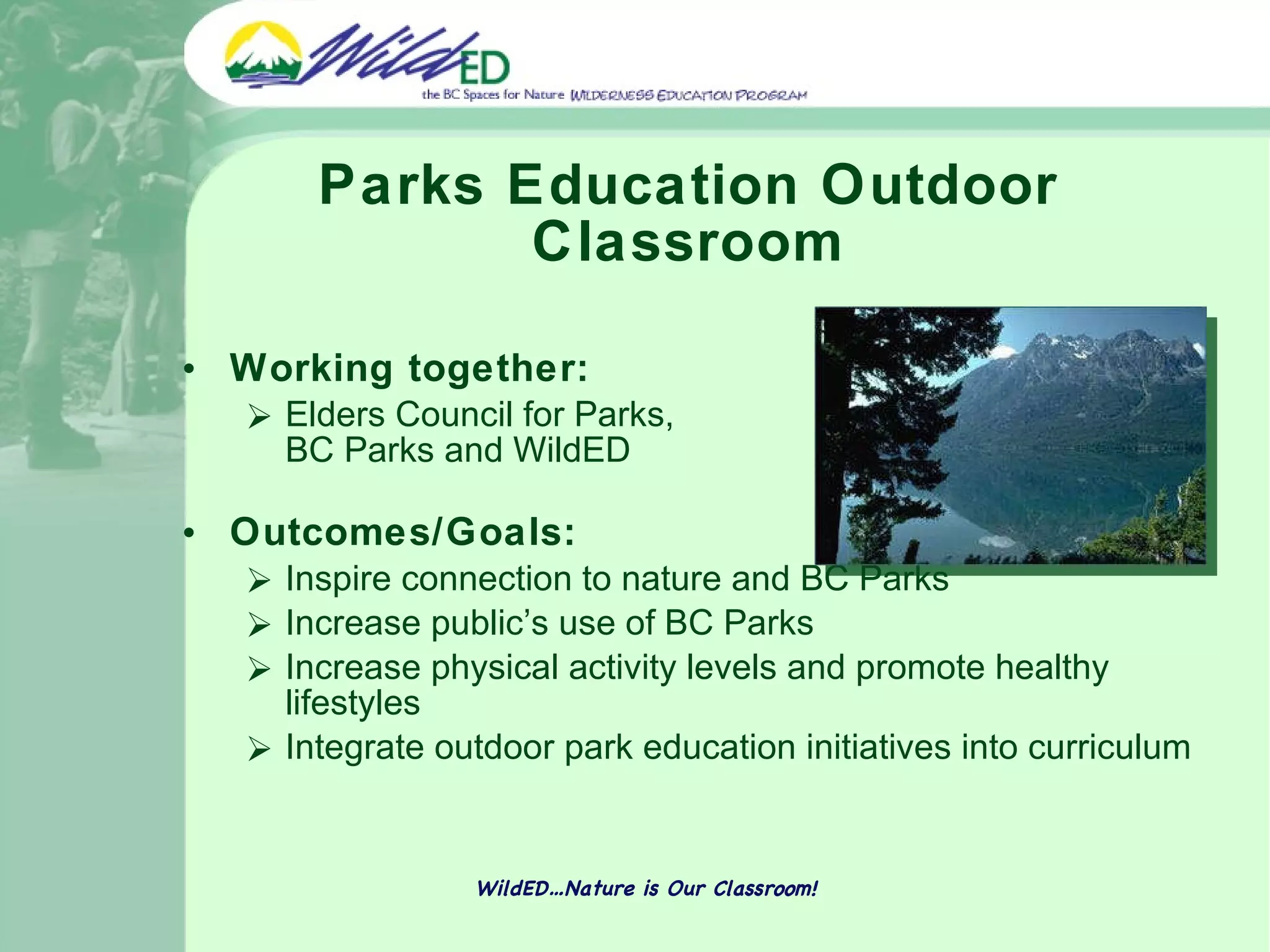 WildED
the BC Spaces for Nature WILDERNESS EDUCATION PROGRAM

Parks Education Outdoor Classroom

• Working together:
➢ Elders Council for Parks, BC Parks and WildED

• Outcomes/Goals:
➢ Inspire connection to nature and BC Parks
➢ Increase public's use of BC Parks
➢ Increase physical activity levels and promote healthy lifestyles
➢ Integrate outdoor park education initiatives into curriculum

WildED…Nature is Our Classroom!